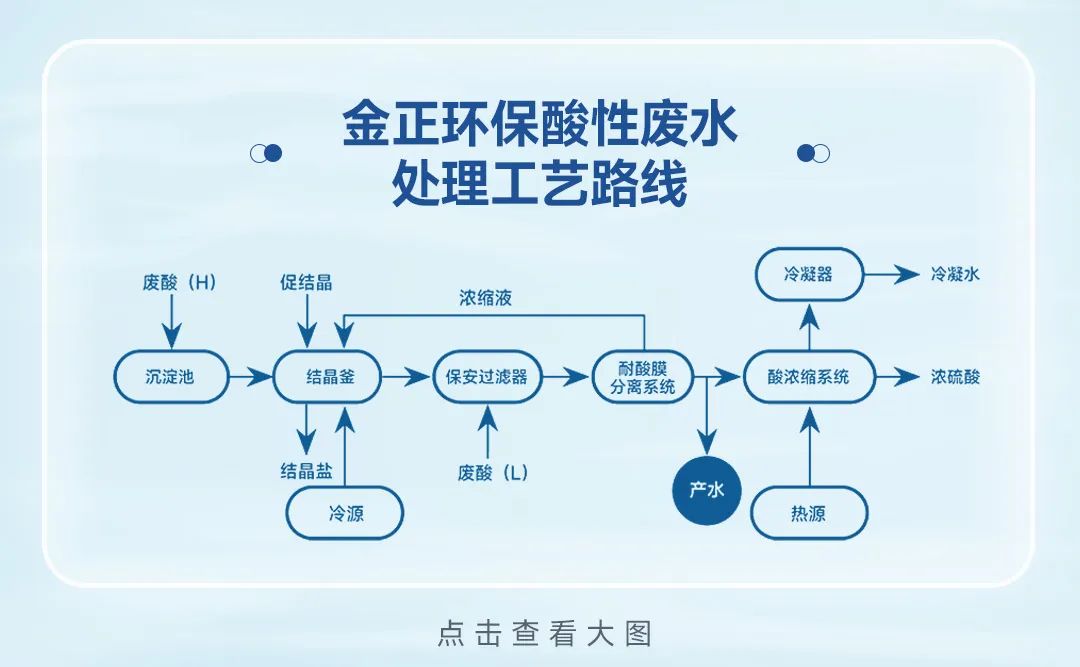 金正环保酸性废水
处理工艺路线

废酸（H）

促结晶

浓缩液

冷凝器

冷凝水

沉淀池

结晶釜

保安过滤器

耐酸膜分离系统

酸浓缩系统

浓硫酸

结晶盐

冷源

废酸（L）

产水

热源

点击查看大图